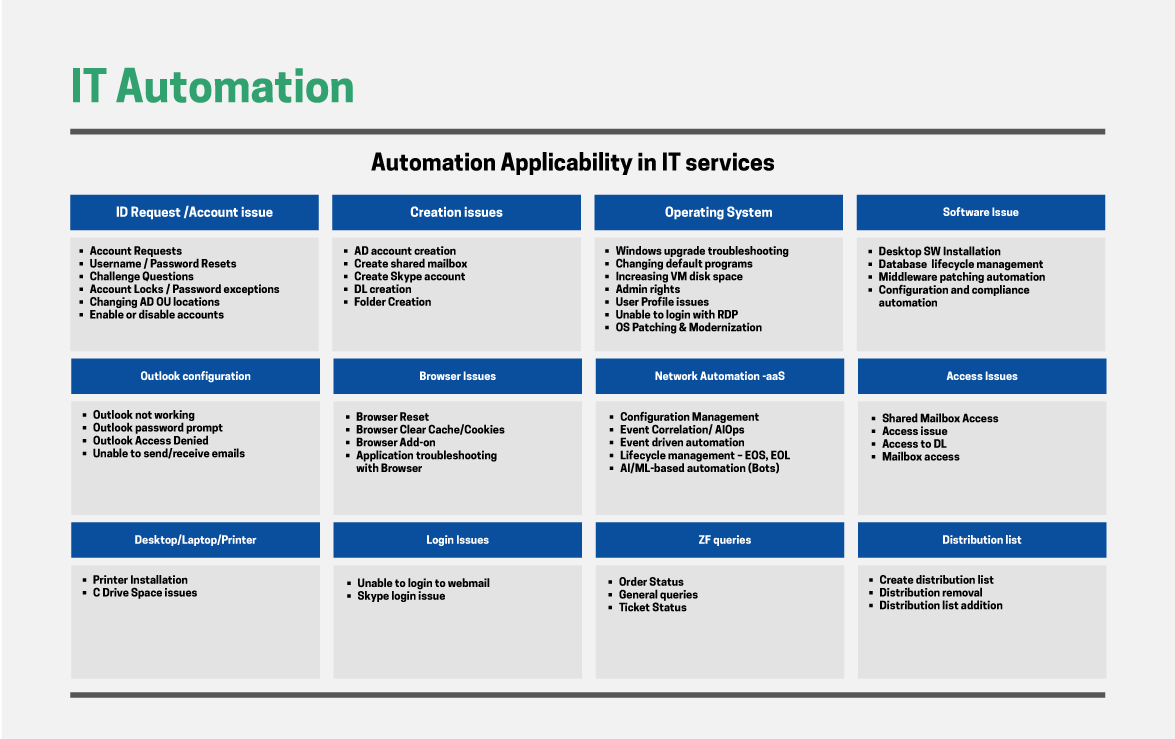 IT Automation

Automation Applicability in IT services

ID Request /Account issue

- Account Requests
- Username / Password Resets
- Challenge Questions
- Account Locks / Password exceptions
- Changing AD OU locations
- Enable or disable accounts

Creation issues

- AD account creation
- Create shared mailbox
- Create Skype account
- DL creation
- Folder Creation

Operating System

- Windows upgrade troubleshooting
- Changing default programs
- Increasing VM disk space
- Admin rights
- User Profile issues
- Unable to login with RDP
- OS Patching & Modernization

Software Issue

- Desktop SW Installation
- Database lifecycle management
- Middleware patching automation
- Configuration and compliance automation

Outlook configuration

- Outlook not working
- Outlook password prompt
- Outlook Access Denied
- Unable to send/receive emails

Browser Issues

- Browser Reset
- Browser Clear Cache/Cookies
- Browser Add-on
- Application troubleshooting with Browser

Network Automation -aaS

- Configuration Management
- Event Correlation/ AIOps
- Event driven automation
- Lifecycle management – EOS, EOL
- AI/ML-based automation (Bots)

Access Issues

- Shared Mailbox Access
- Access issue
- Access to DL
- Mailbox access

Desktop/Laptop/Printer

- Printer Installation
- C Drive Space issues

Login Issues

- Unable to login to webmail
- Skype login issue

ZF queries

- Order Status
- General queries
- Ticket Status

Distribution list

- Create distribution list
- Distribution removal
- Distribution list addition